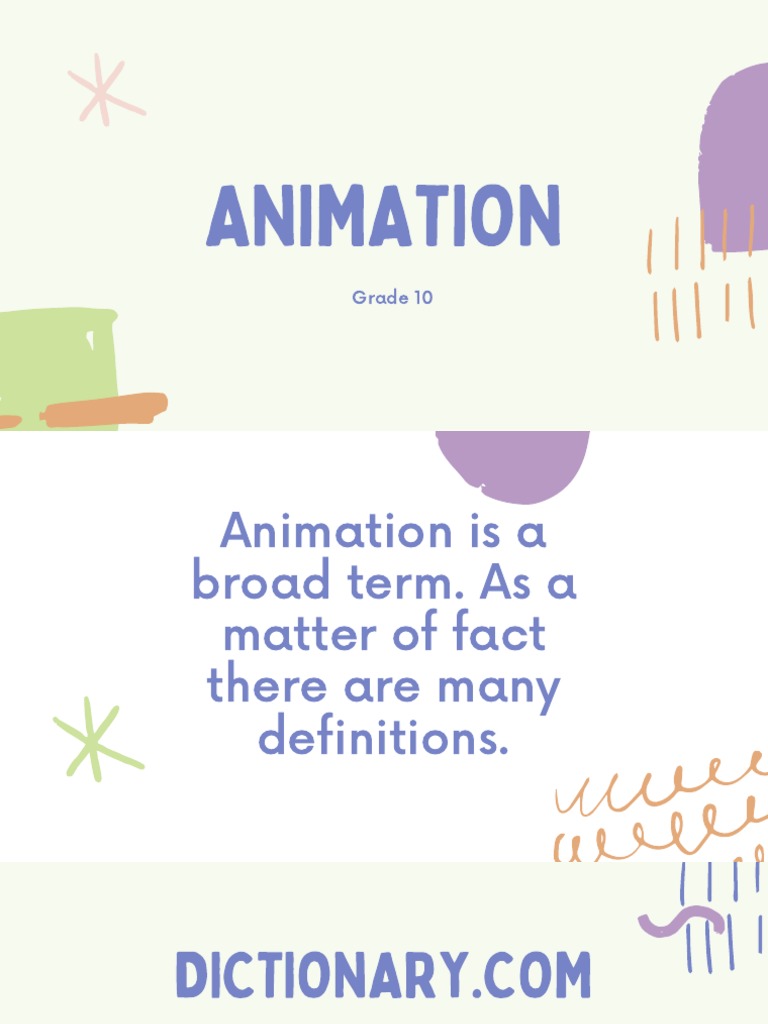 ANIMATION

Grade 10

Animation is a broad term. As a matter of fact there are many definitions.

DICTIONARY.COM